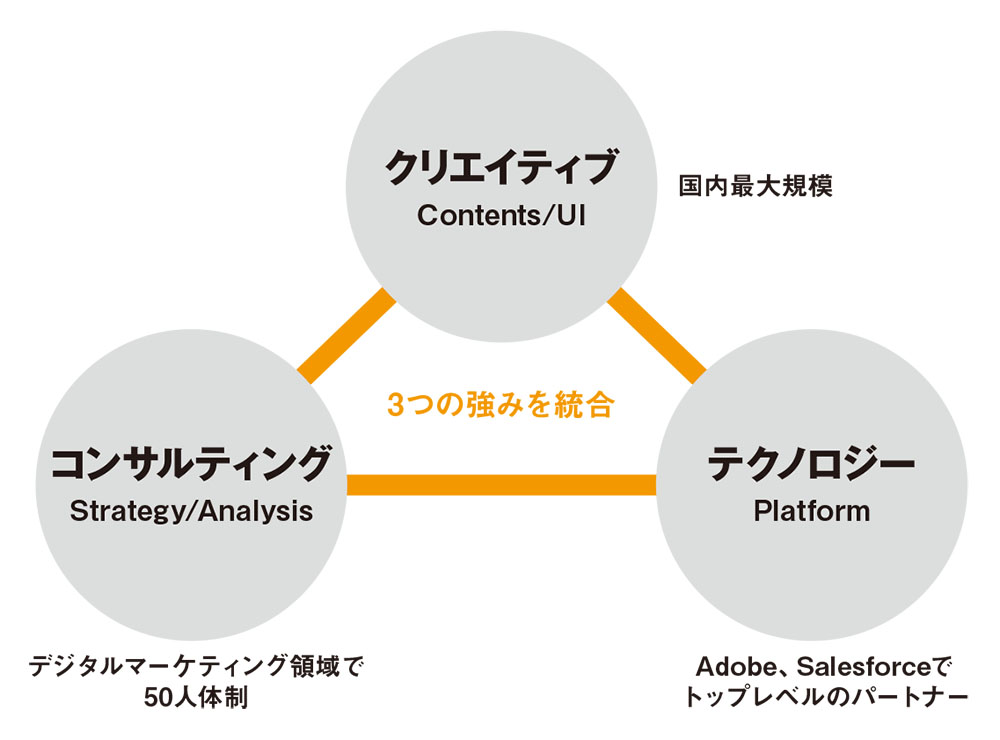 クリエイティブ
Contents/UI

国内最大規模

3つの強みを統合

コンサルティング
Strategy/Analysis

テクノロジー
Platform

デジタルマーケティング領域で
50人体制

Adobe、Salesforceで
トップレベルのパートナー